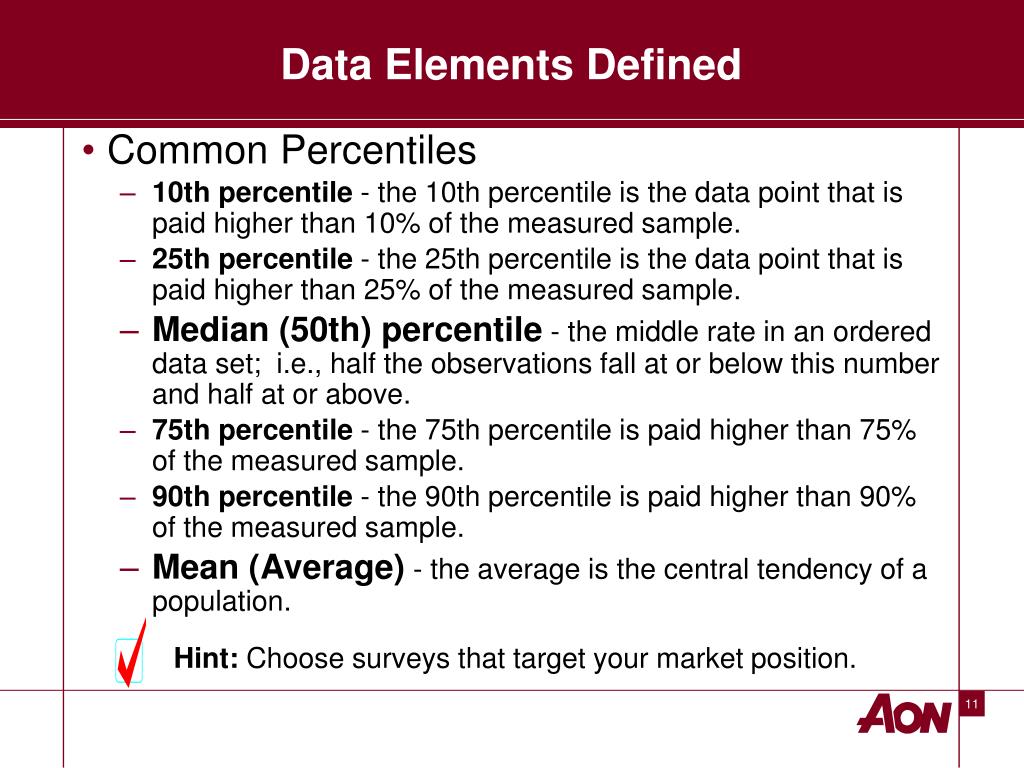 Data Elements Defined

• Common Percentiles

– 10th percentile - the 10th percentile is the data point that is paid higher than 10% of the measured sample.

– 25th percentile - the 25th percentile is the data point that is paid higher than 25% of the measured sample.

– Median (50th) percentile - the middle rate in an ordered data set; i.e., half the observations fall at or below this number and half at or above.

– 75th percentile - the 75th percentile is paid higher than 75% of the measured sample.

– 90th percentile - the 90th percentile is paid higher than 90% of the measured sample.

– Mean (Average) - the average is the central tendency of a population.

Hint: Choose surveys that target your market position.

AON

11